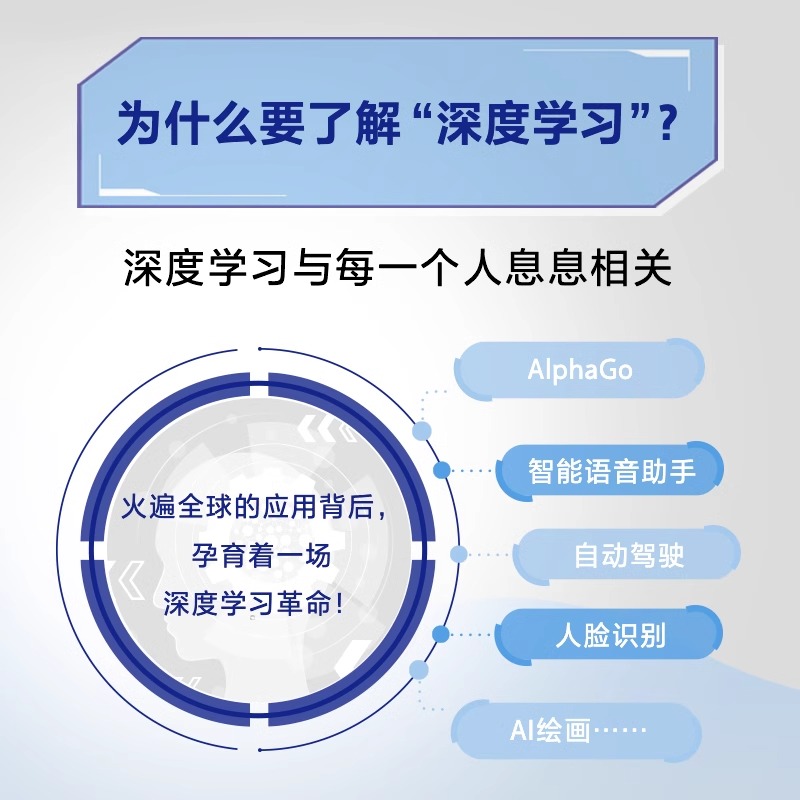 为什么要了解“深度学习”?

深度学习与每一个人息息相关

火遍全球的应用背后,
孕育着一场
深度学习革命!

AlphaGo

智能语音助手

自动驾驶

人脸识别

AI绘画……